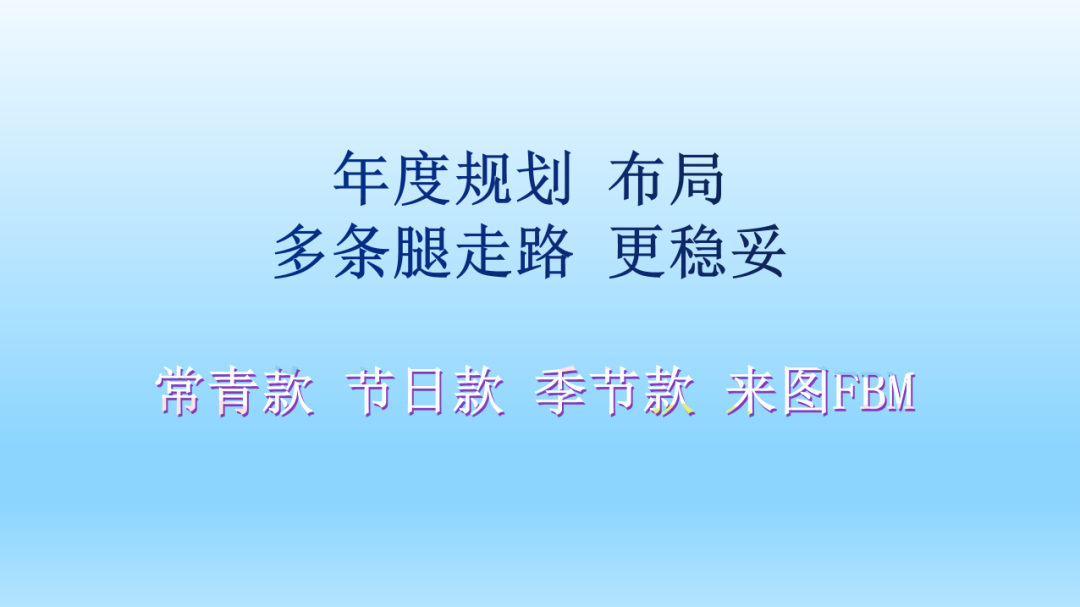 年度规划 布局
多条腿走路 更稳妥

常青款 节日款 季节款 来图FBM